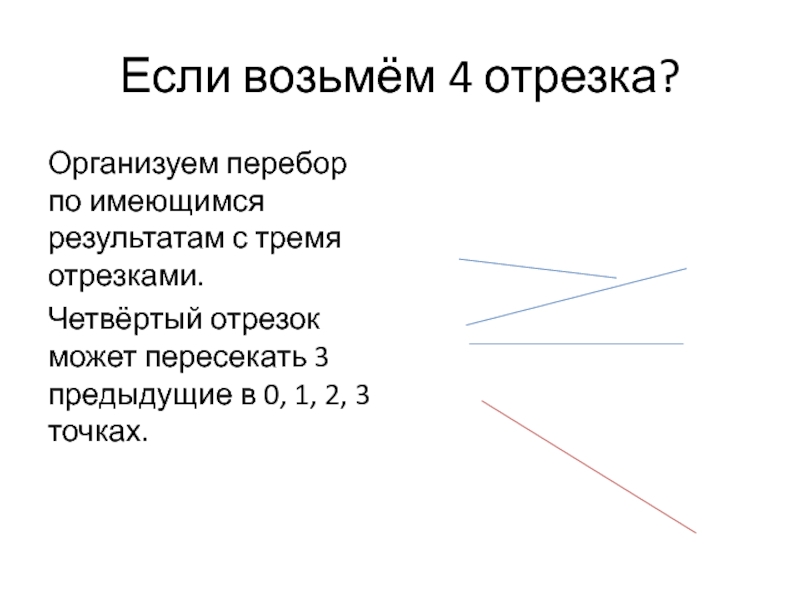 Если возьмём 4 отрезка?

Организуем перебор по имеющимся результатам с тремя отрезками.

Четвёртый отрезок может пересекать 3 предыдущие в 0, 1, 2, 3 точках.